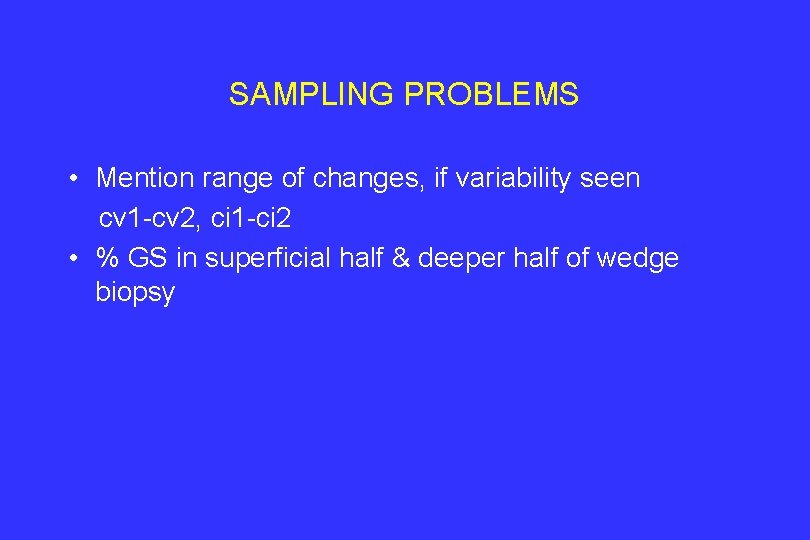 SAMPLING PROBLEMS

• Mention range of changes, if variability seen
cv1-cv2, ci1-ci2
• % GS in superficial half & deeper half of wedge biopsy